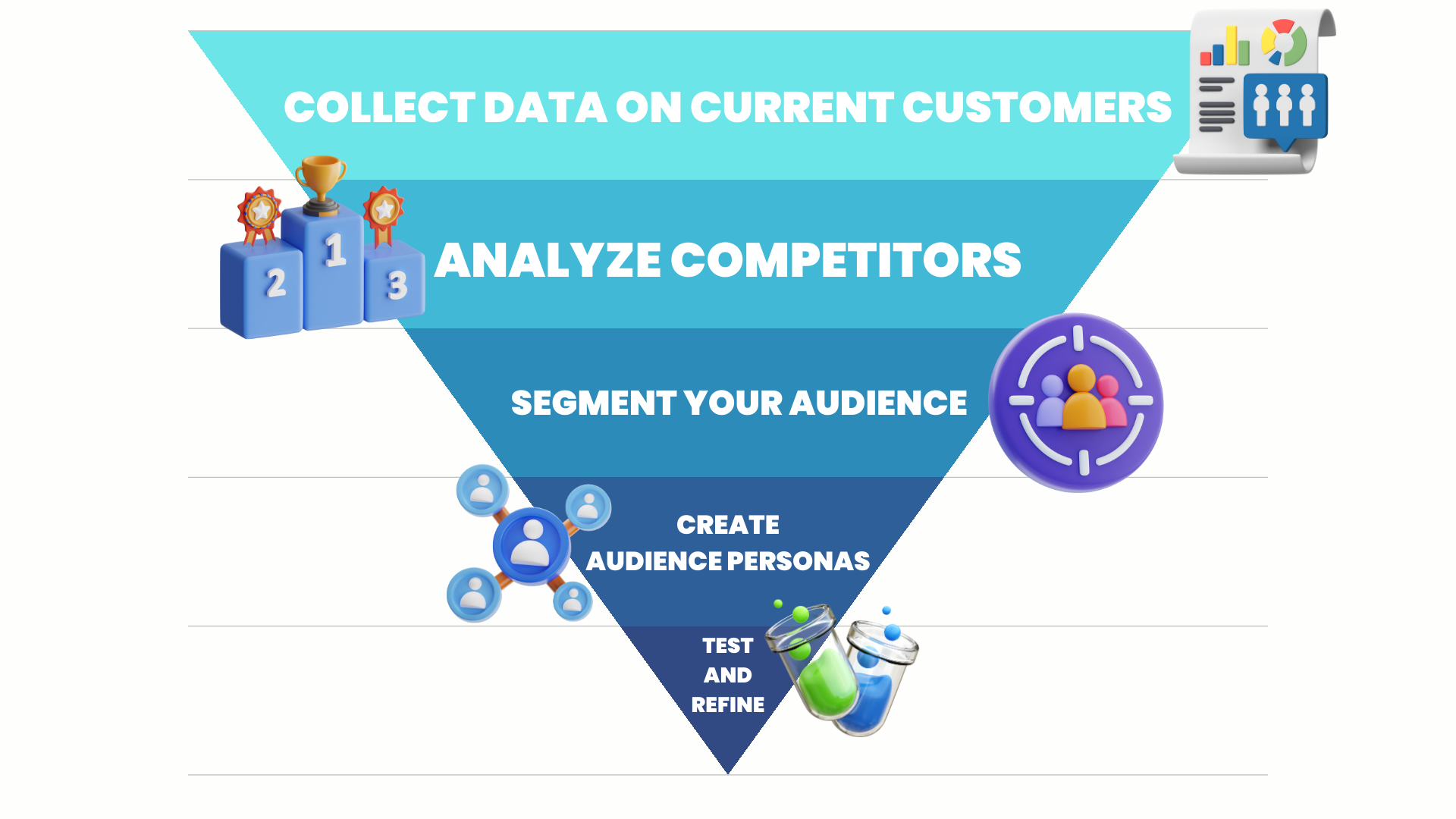 COLLECT DATA ON CURRENT CUSTOMERS

2 1 3

ANALYZE COMPETITORS

SEGMENT YOUR AUDIENCE

CREATE AUDIENCE PERSONAS

TEST AND REFINE